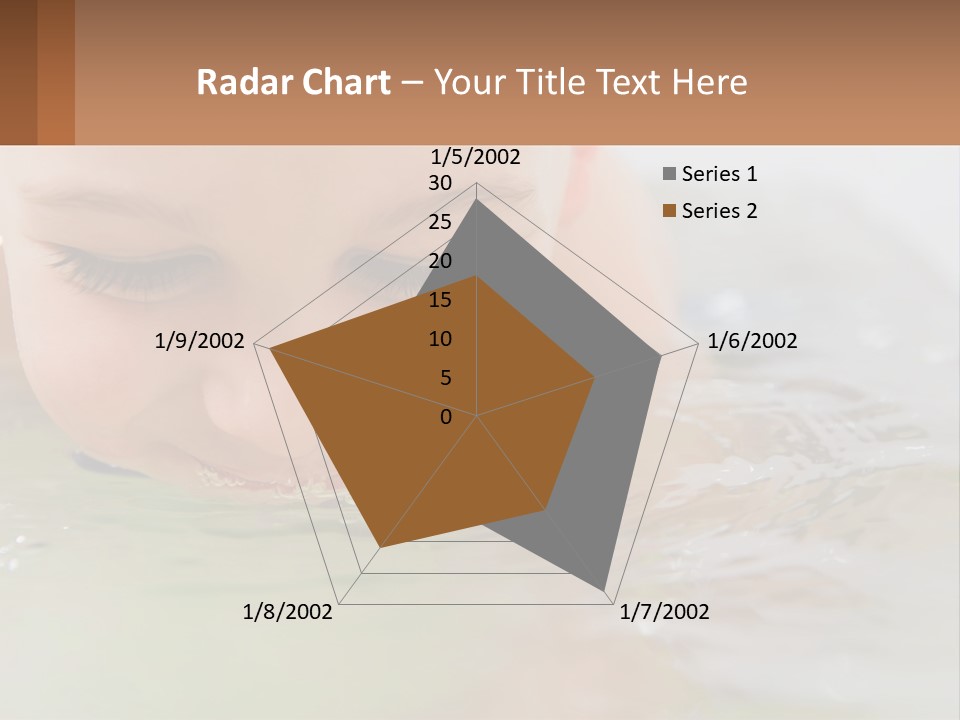 Radar Chart – Your Title Text Here

1/5/2002
30
25
20
15
10
5
0
1/6/2002
1/7/2002
1/8/2002
1/9/2002

Series 1
Series 2